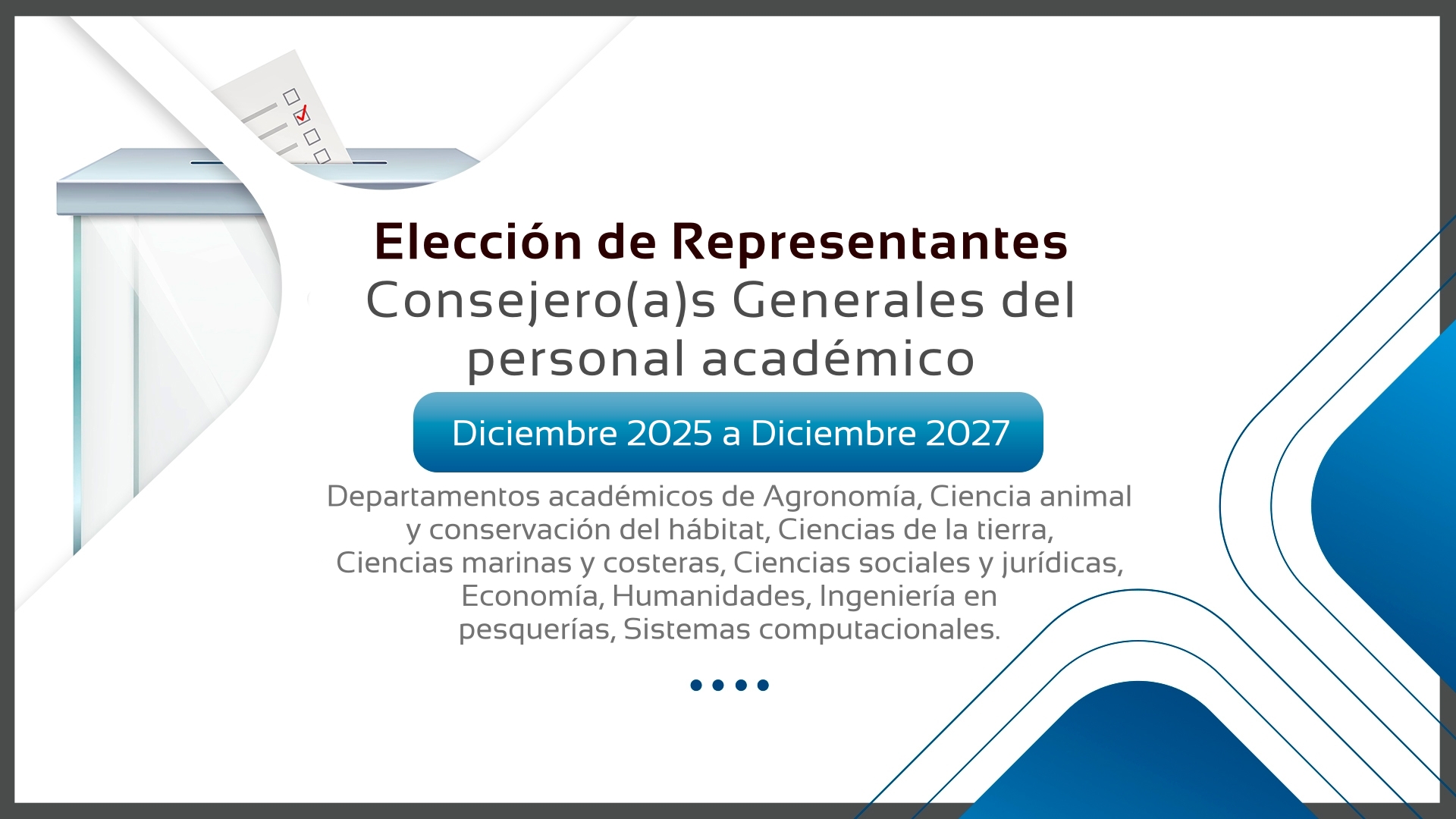 Elección de Representantes
Consejero(a)s Generales del personal académico

Diciembre 2025 a Diciembre 2027

Departamentos académicos de Agronomía, Ciencia animal y conservación del hábitat, Ciencias de la tierra, Ciencias marinas y costeras, Ciencias sociales y jurídicas, Economía, Humanidades, Ingeniería en pesquerías, Sistemas computacionales.